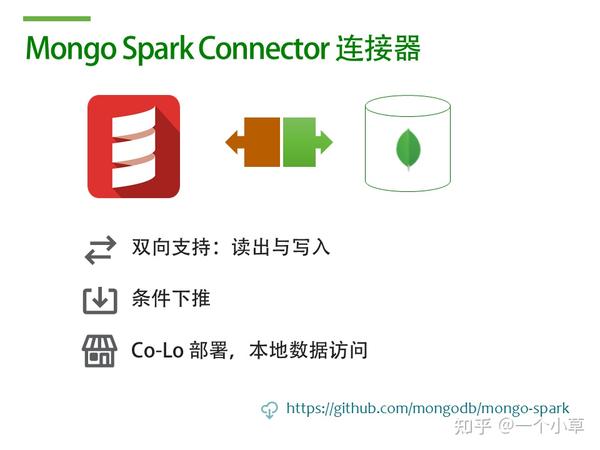 Mongo Spark Connector 连接器

双向支持：读出与写入

条件下推

Co-Lo 部署，本地数据访问

https://github.com/mongodb/mongo-spark

知乎 @一个小草